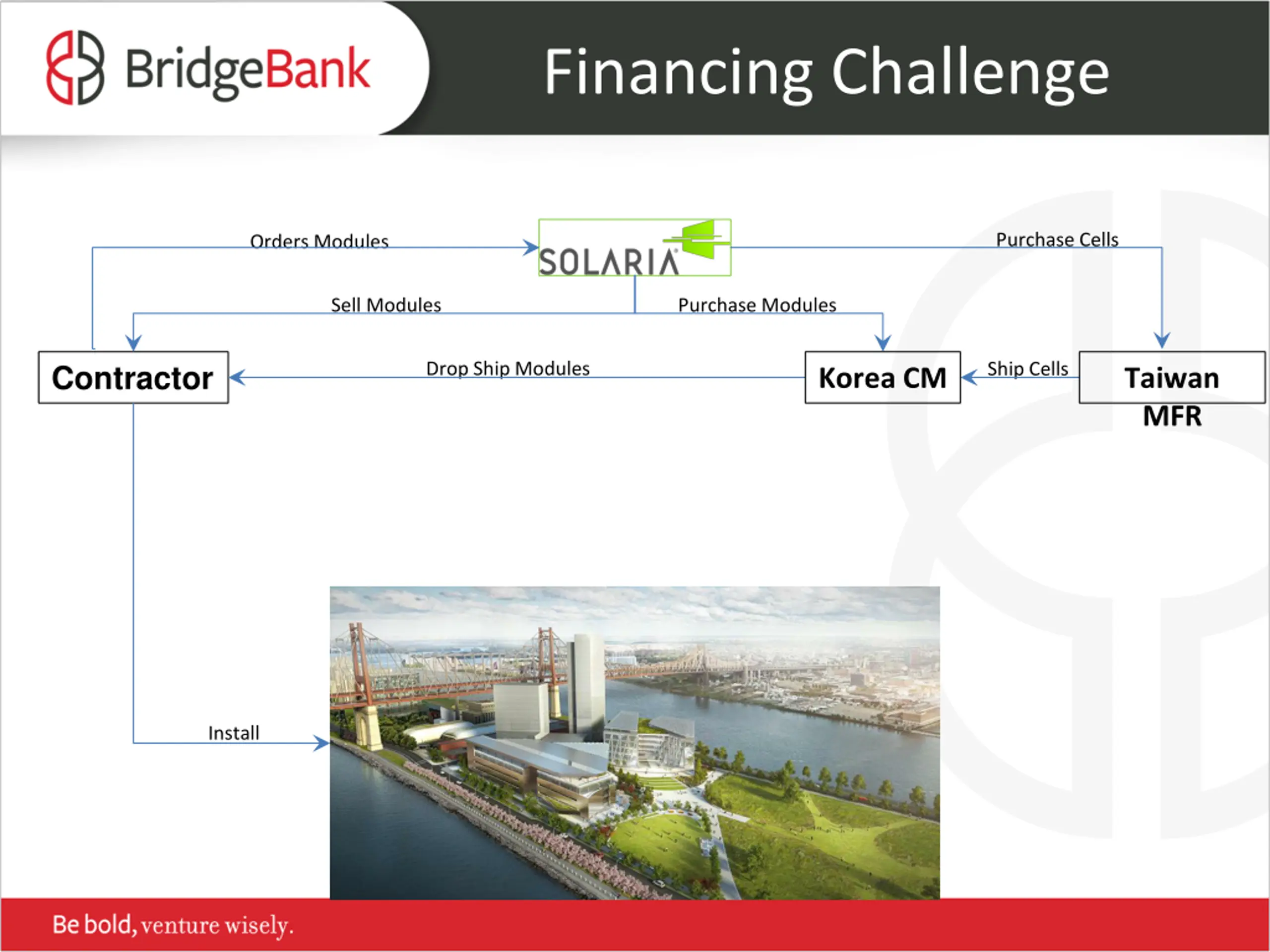 BridgeBank

Financing Challenge

Orders Modules

SOLARIA

Purchase Cells

Sell Modules

Purchase Modules

Contractor

Drop Ship Modules

Korea CM

Ship Cells

Taiwan MFR

Install

Be bold, venture wisely.